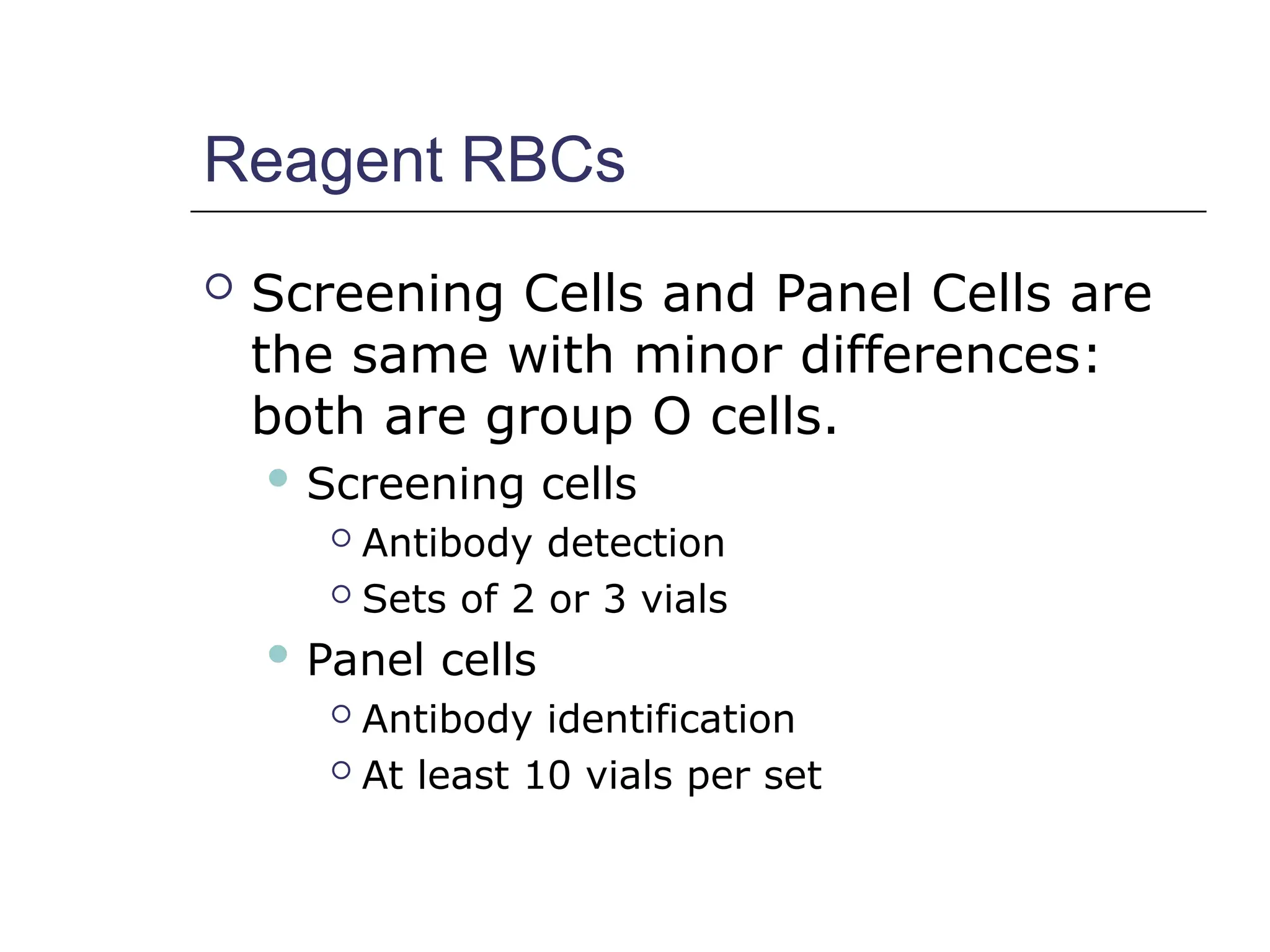 Reagent RBCs

Screening Cells and Panel Cells are the same with minor differences: both are group O cells.

Screening cells

Antibody detection

Sets of 2 or 3 vials

Panel cells

Antibody identification

At least 10 vials per set